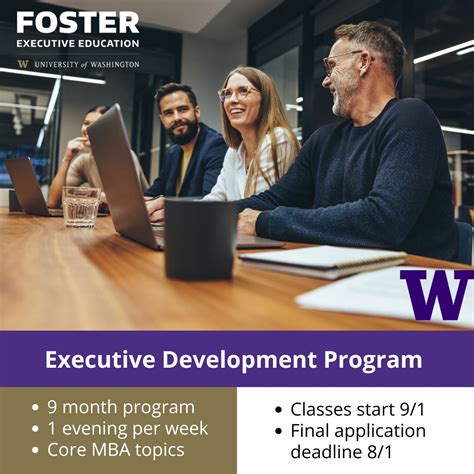 FOSTER
EXECUTIVE EDUCATION
W UNIVERSITY of WASHINGTON

W

Executive Development Program

• 9 month program
• 1 evening per week
• Core MBA topics

• Classes start 9/1
• Final application deadline 8/1